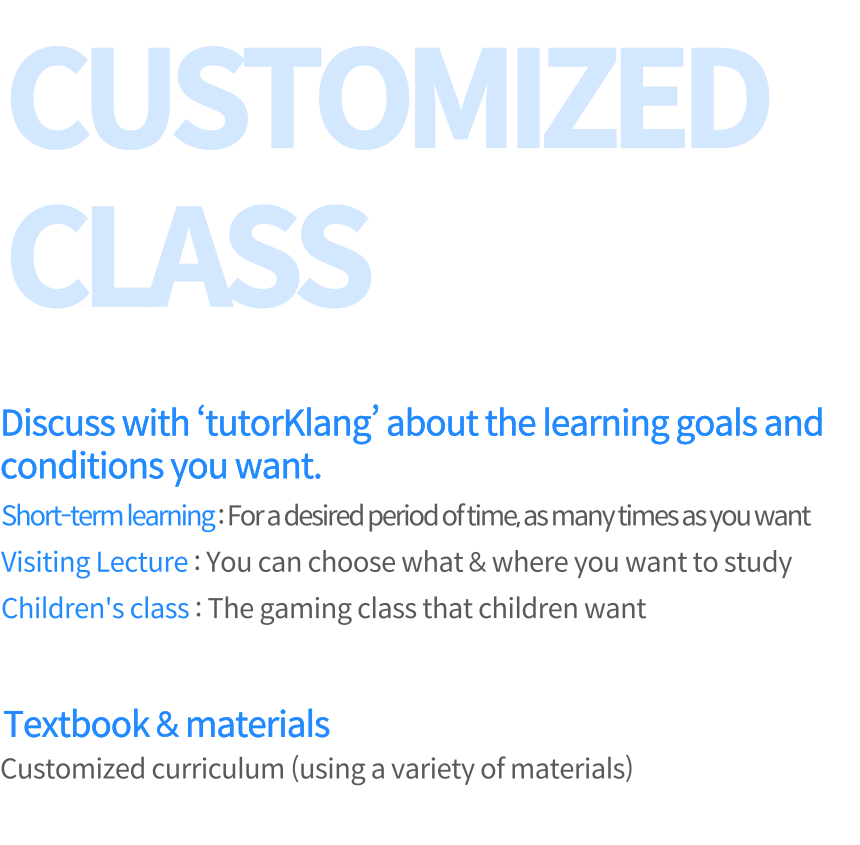 CUSTOMIZED CLASS

Discuss with ‘tutorKlang’ about the learning goals and conditions you want.

Short-term learning : For a desired period of time, as many times as you want
Visiting Lecture : You can choose what & where you want to study
Children's class : The gaming class that children want

Textbook & materials
Customized curriculum (using a variety of materials)